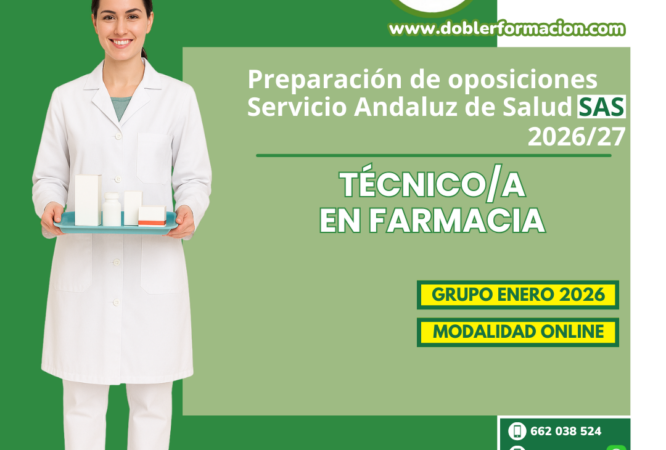 www.doblerformacion.com

Preparación de oposiciones Servicio Andaluz de Salud SAS 2026/27

TÉCNICO/A EN FARMACIA

GRUPO ENERO 2026

MODALIDAD ONLINE

662 038 524